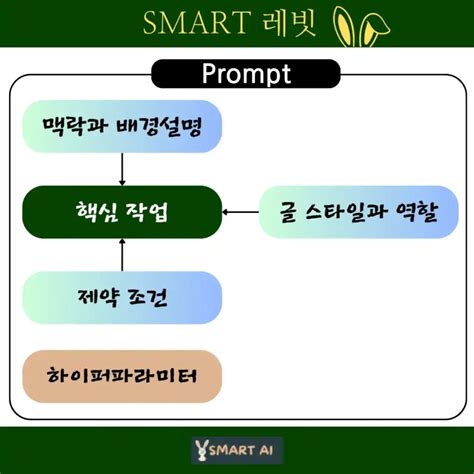 SMART 레빗

Prompt

맥락과 배경설명

핵심 작업

글 스타일과 역할

제약 조건

하이퍼파라미터

SMART AI